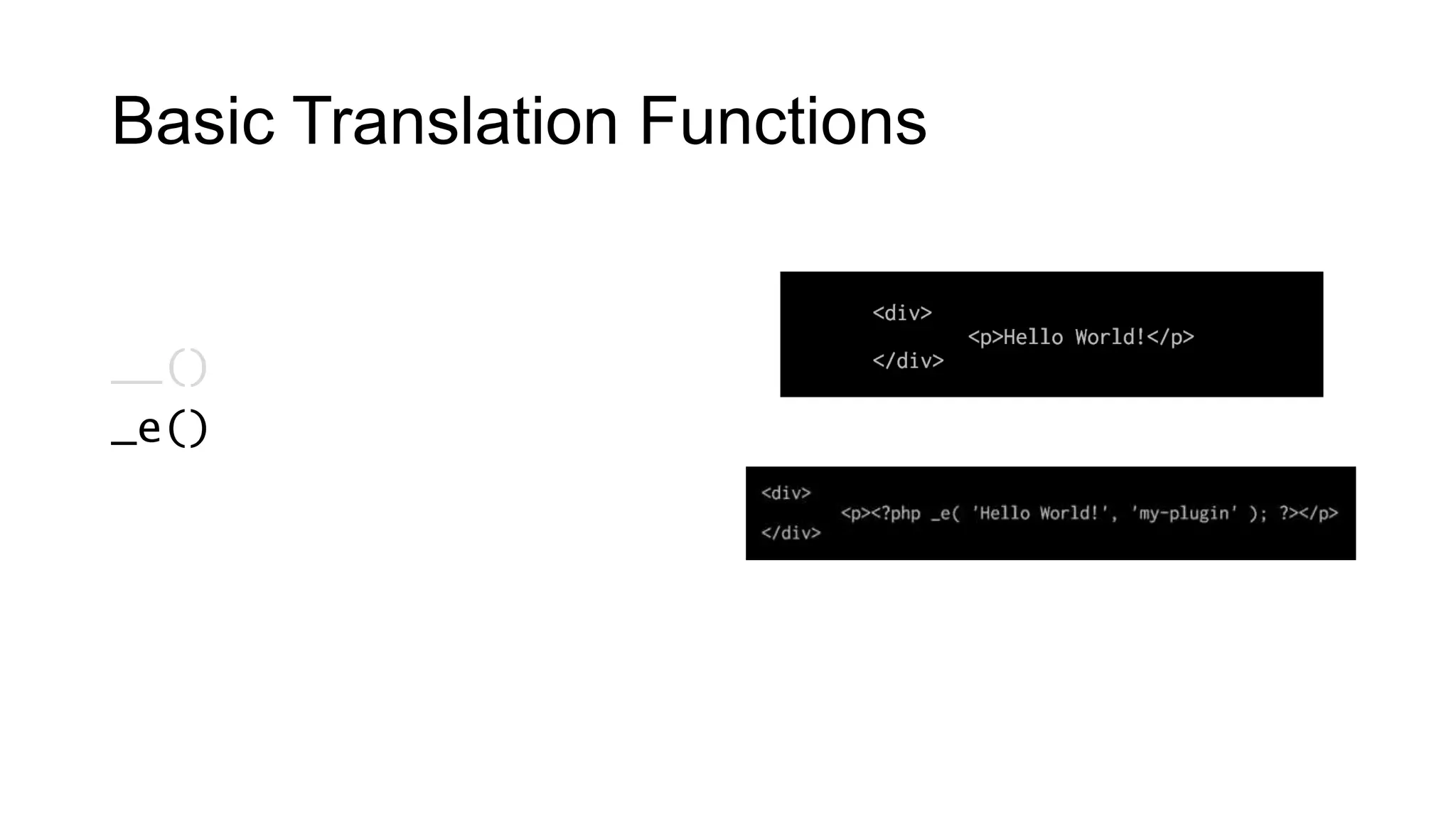 Basic Translation Functions

__()
_e()

<div>
<p>Hello World!</p>
</div>

<div>
<p><?php _e( 'Hello World!', 'my-plugin' ); ?></p>
</div>